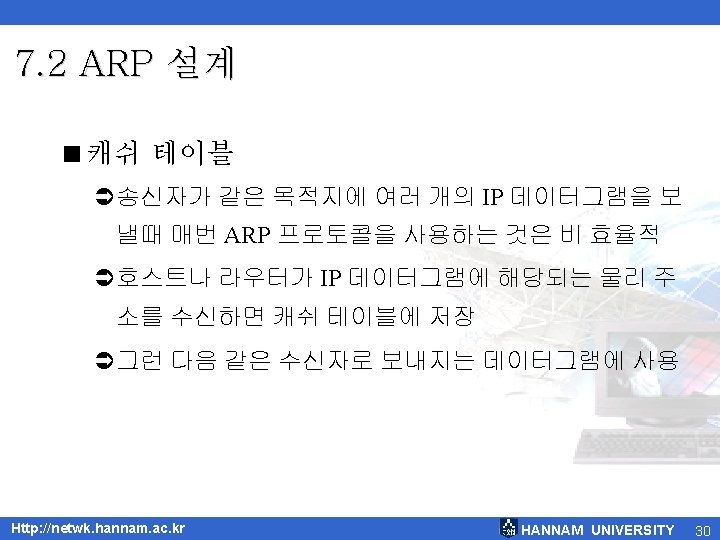 7.2 ARP 설계

■ 캐쉬 테이블

➲ 송신자가 같은 목적지에 여러 개의 IP 데이터그램을 보낼때 매번 ARP 프로토콜을 사용하는 것은 비 효율적

➲ 호스트나 라우터가 IP 데이터그램에 해당되는 물리 주소를 수신하면 캐쉬 테이블에 저장

➲ 그런 다음 같은 수신자로 보내지는 데이터그램에 사용

Http://netwk.hannam.ac.kr

HANNAM UNIVERSITY 30